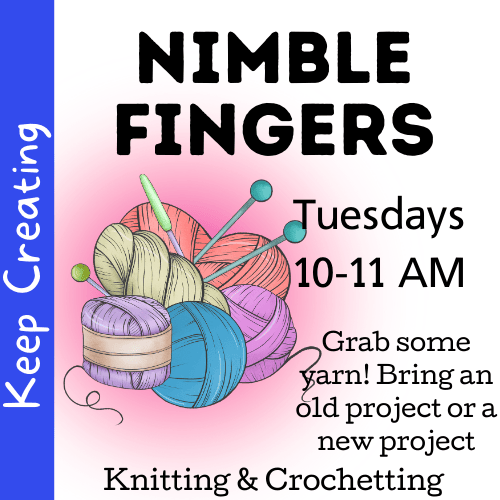 Keep Creating

NIMBLE FINGERS

Tuesdays
10-11 AM

Grab some yarn! Bring an old project or a new project

Knitting & Crochetting